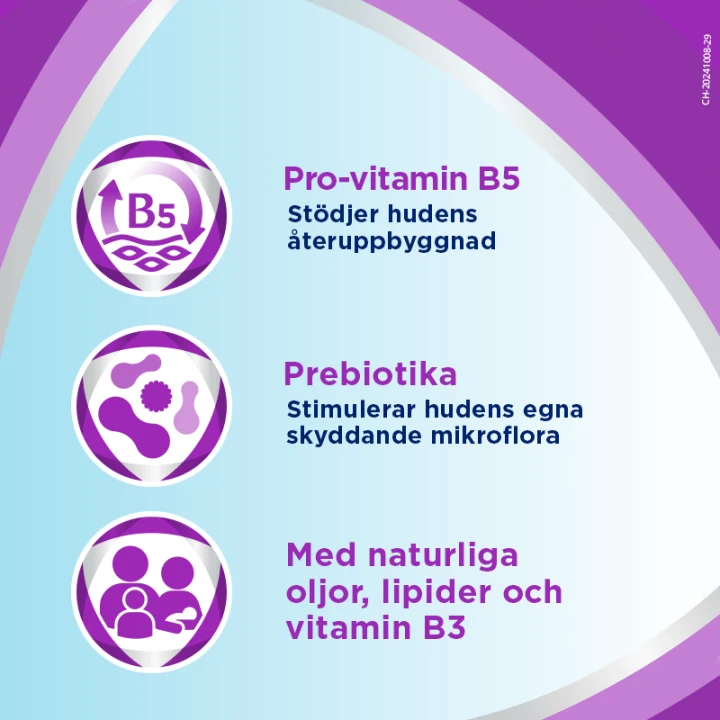 CH-20241008-29

B5

Pro-vitamin B5
Stödjer hudens återuppbyggnad

Prebiotika
Stimulerar hudens egna skyddande mikroflora

Med naturliga oljor, lipider och vitamin B3